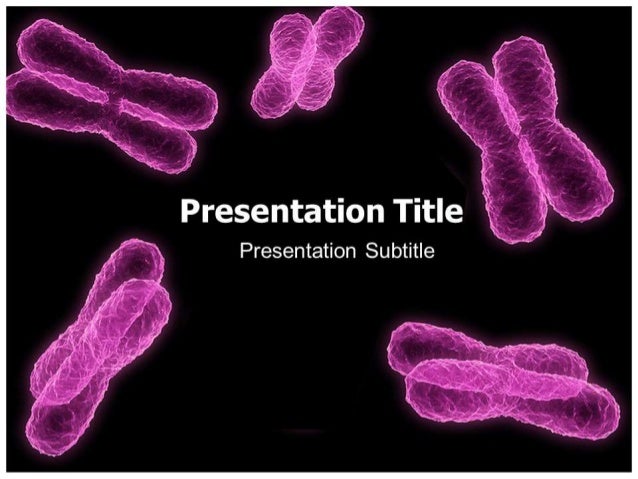 Presentation Title

Presentation Subtitle